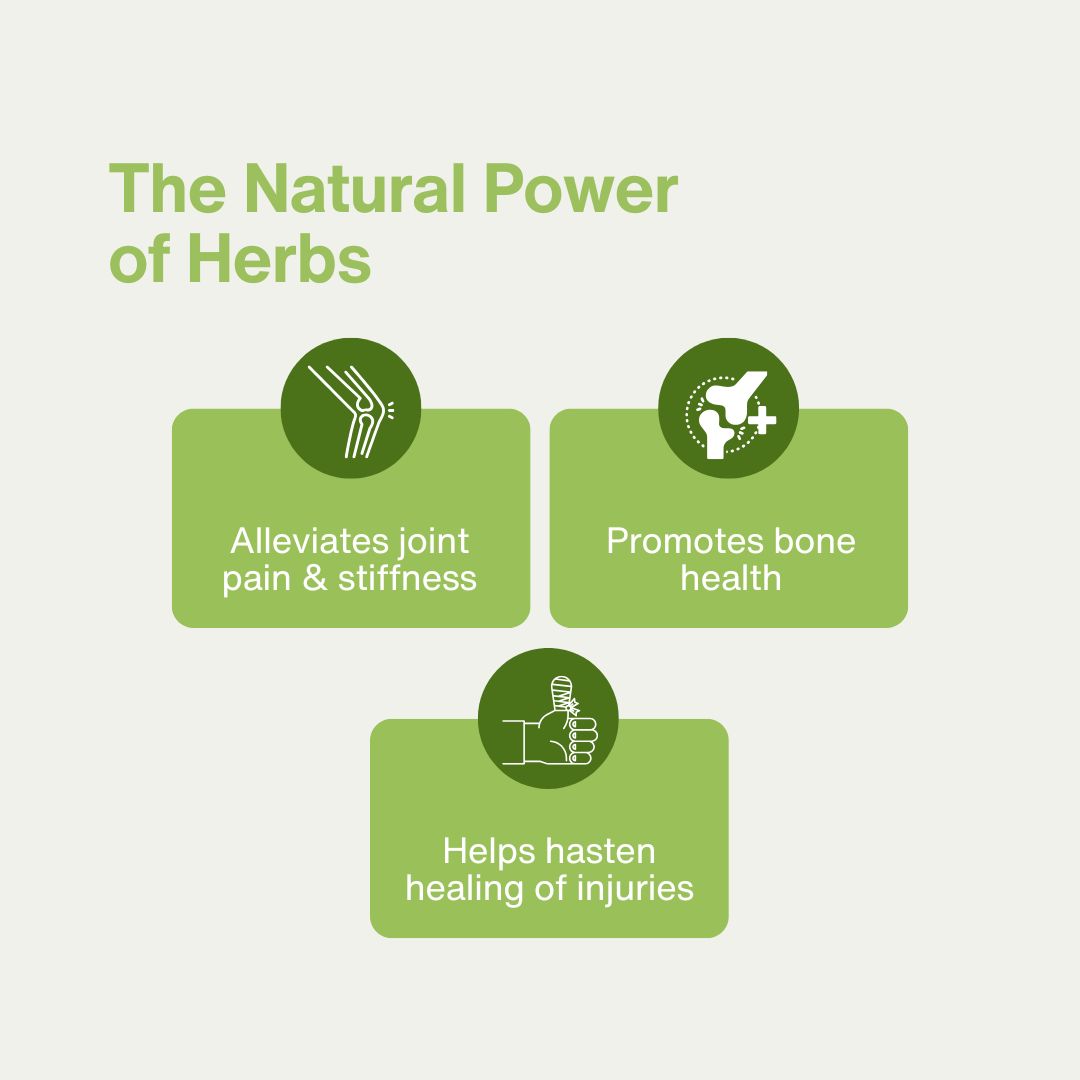 The Natural Power of Herbs

Alleviates joint pain & stiffness

Promotes bone health

Helps hasten healing of injuries